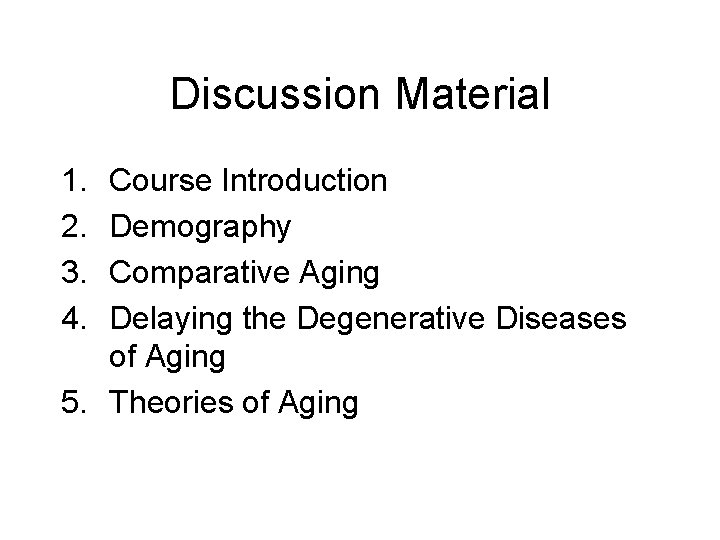 Discussion Material

1. Course Introduction
2. Demography
3. Comparative Aging
4. Delaying the Degenerative Diseases of Aging
5. Theories of Aging